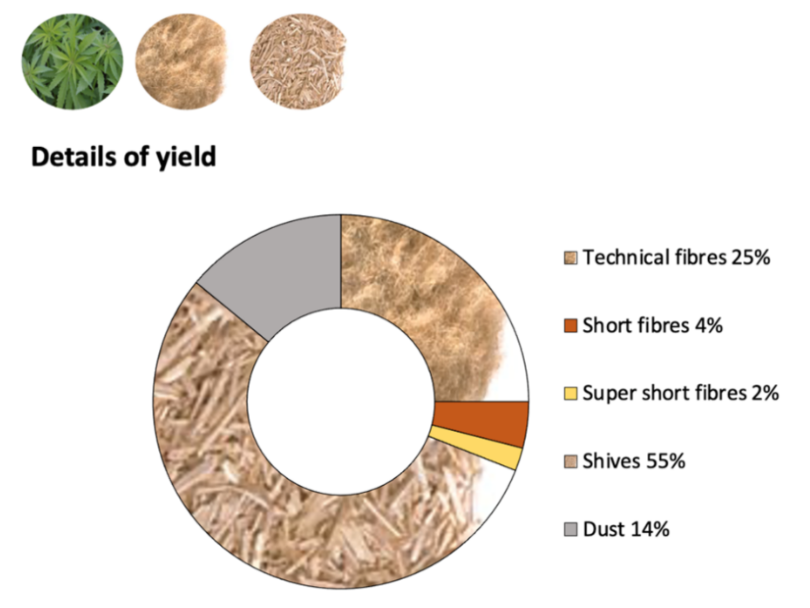 Details of yield

Technical fibres 25%

Short fibres 4%

Super short fibres 2%

Shives 55%

Dust 14%